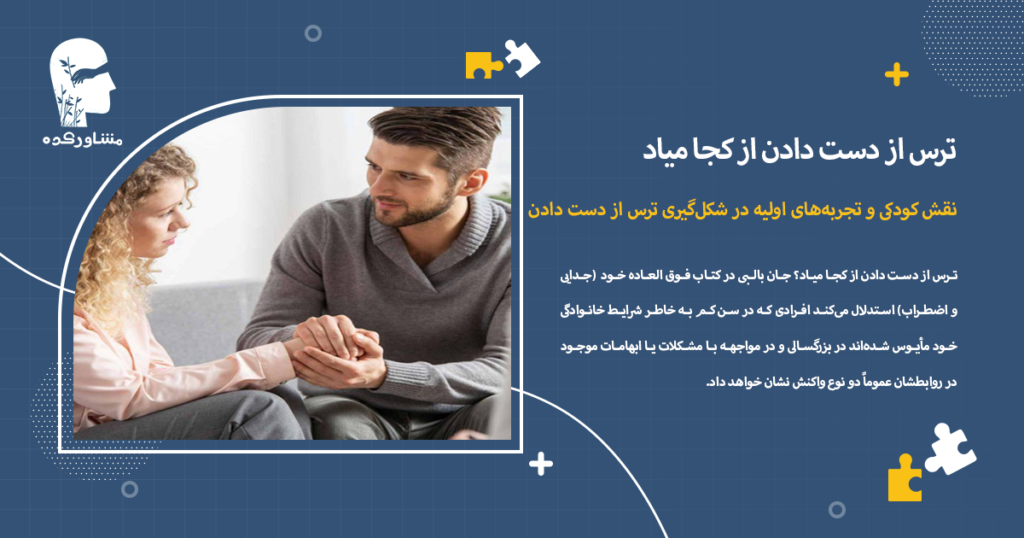 مشاورکده

ترس از دست دادن از کجا میاد

نقش کودکی و تجربه‌های اولیه در شکل‌گیری ترس از دست دادن

ترس از دست دادن از کجا میاد؟ جان بالبی در کتاب فوق العاده خود (جدایی و اضطراب) استدلال می‌کند افرادی که در سن کم به خاطر شرایط خانوادگی خود مأیوس شده‌اند در بزرگسالی و در مواجهه با مشکلات یا ابهامات موجود در روابطشان عموماً دو نوع واکنش نشان خواهد داد.